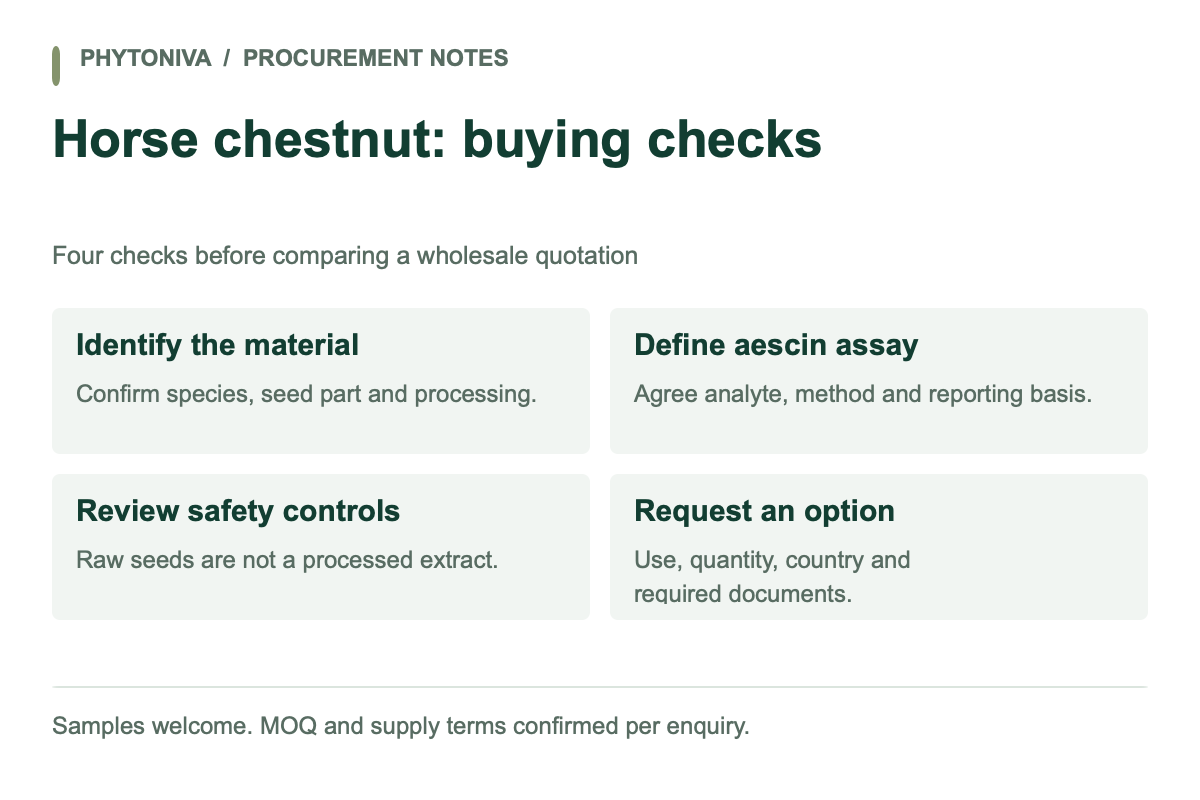 PHYTONIVA / PROCUREMENT NOTES

Horse chestnut: buying checks

Four checks before comparing a wholesale quotation

Identify the material

Confirm species, seed part and processing.

Define aescin assay

Agree analyte, method and reporting basis.

Review safety controls

Raw seeds are not a processed extract.

Request an option

Use, quantity, country and required documents.

Samples welcome. MOQ and supply terms confirmed per enquiry.